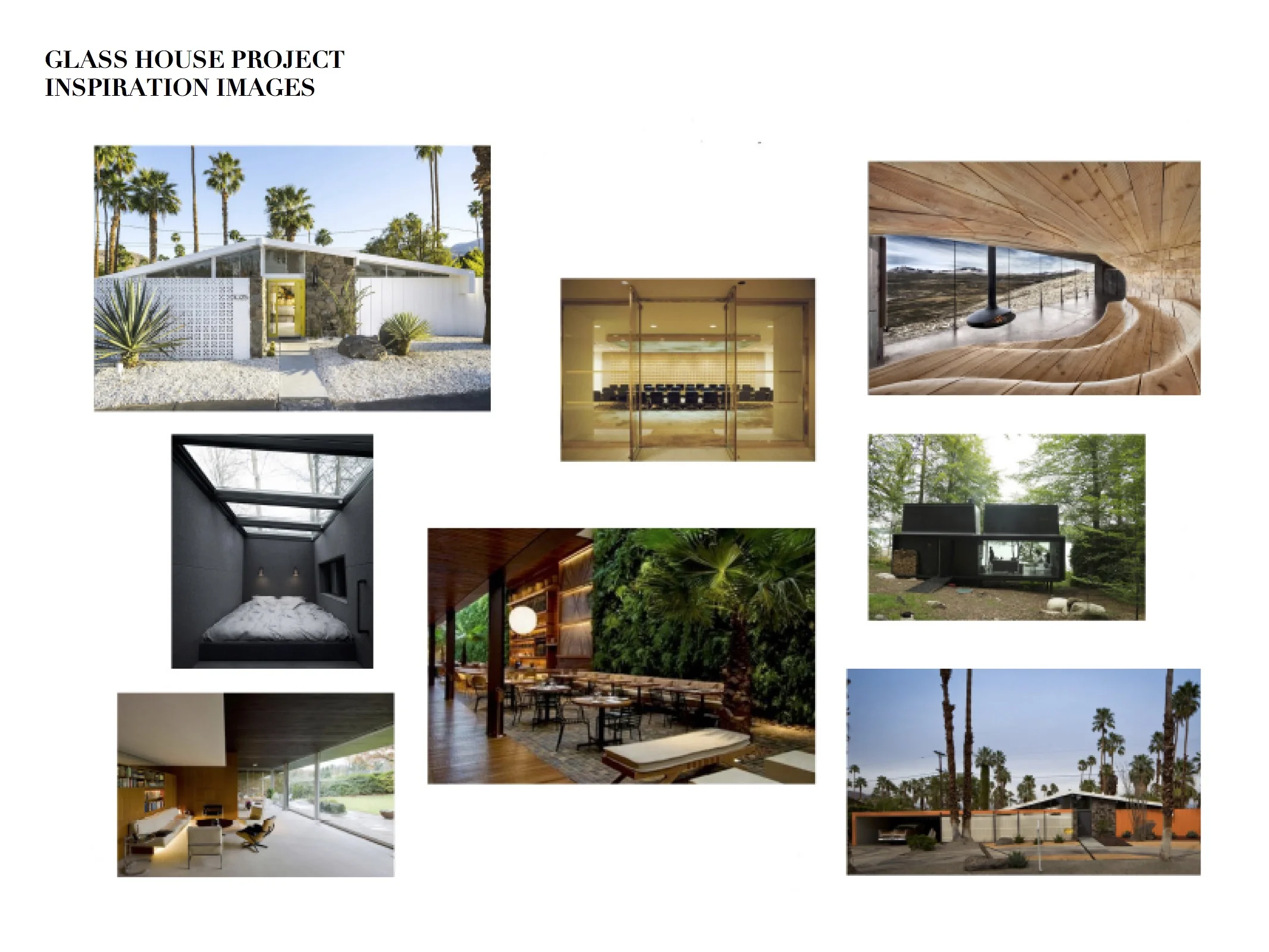 GLASS HOUSE PROJECT
INSPIRATION IMAGES